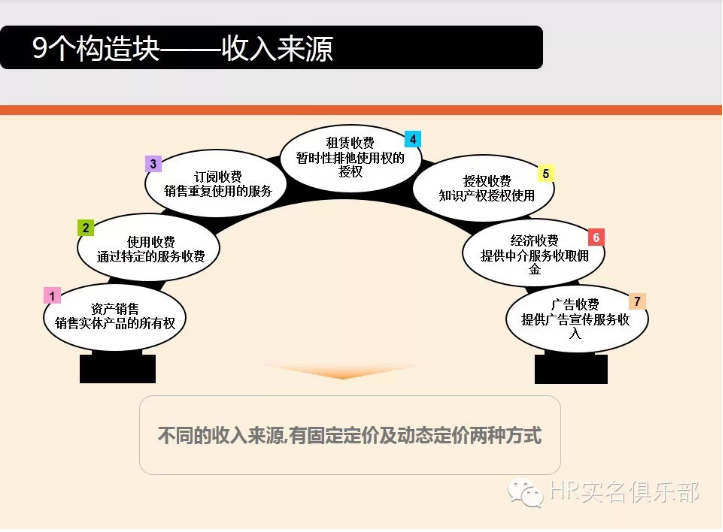 9个构造块——收入来源

1
资产销售
销售实体产品的所有权

2
使用收费
通过特定的服务收费

3
订阅收费
销售重复使用的服务

4
租赁收费
暂时性排他使用权的授权

5
授权收费
知识产权授权使用

6
经济收费
提供中介服务收取佣金

7
广告收费
提供广告宣传服务收入

不同的收入来源,有固定定价及动态定价两种方式

HR实名俱乐部